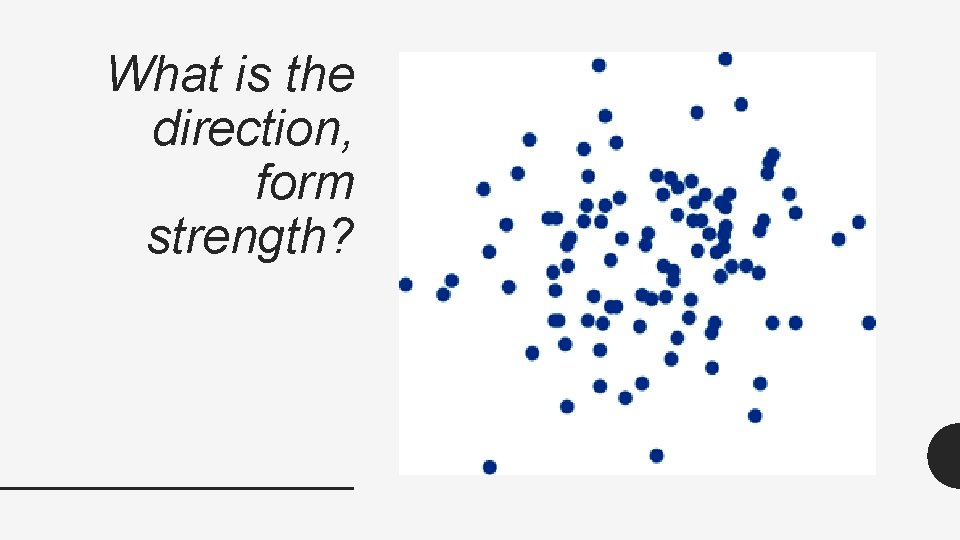 What is the direction, form strength?